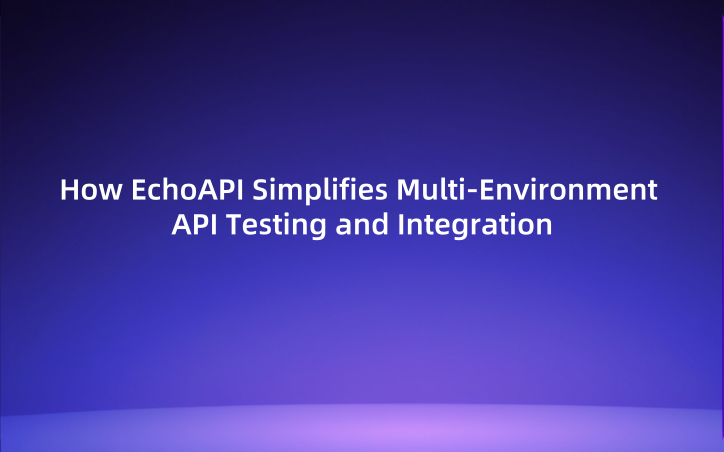 How EchoAPI Simplifies Multi-Environment API Testing and Integration